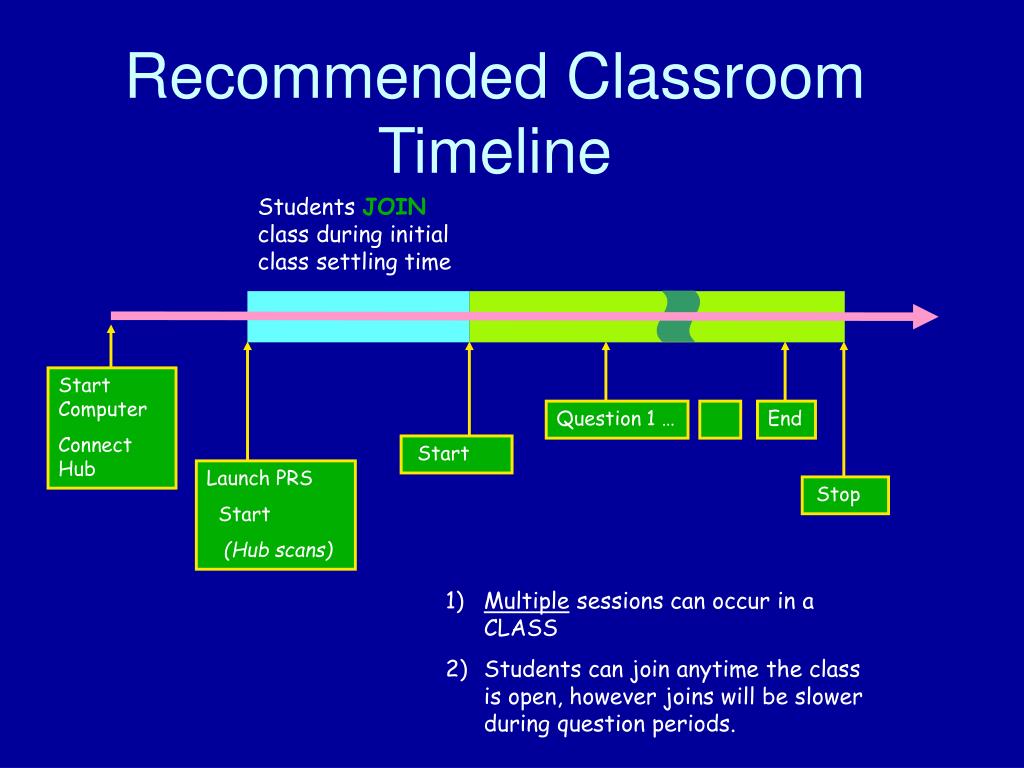 Recommended Classroom Timeline

Students JOIN class during initial class settling time

Start Computer

Connect Hub

Launch PRS

Start

(Hub scans)

Start

Question 1 …

End

Stop

1) Multiple sessions can occur in a CLASS

2) Students can join anytime the class is open, however joins will be slower during question periods.